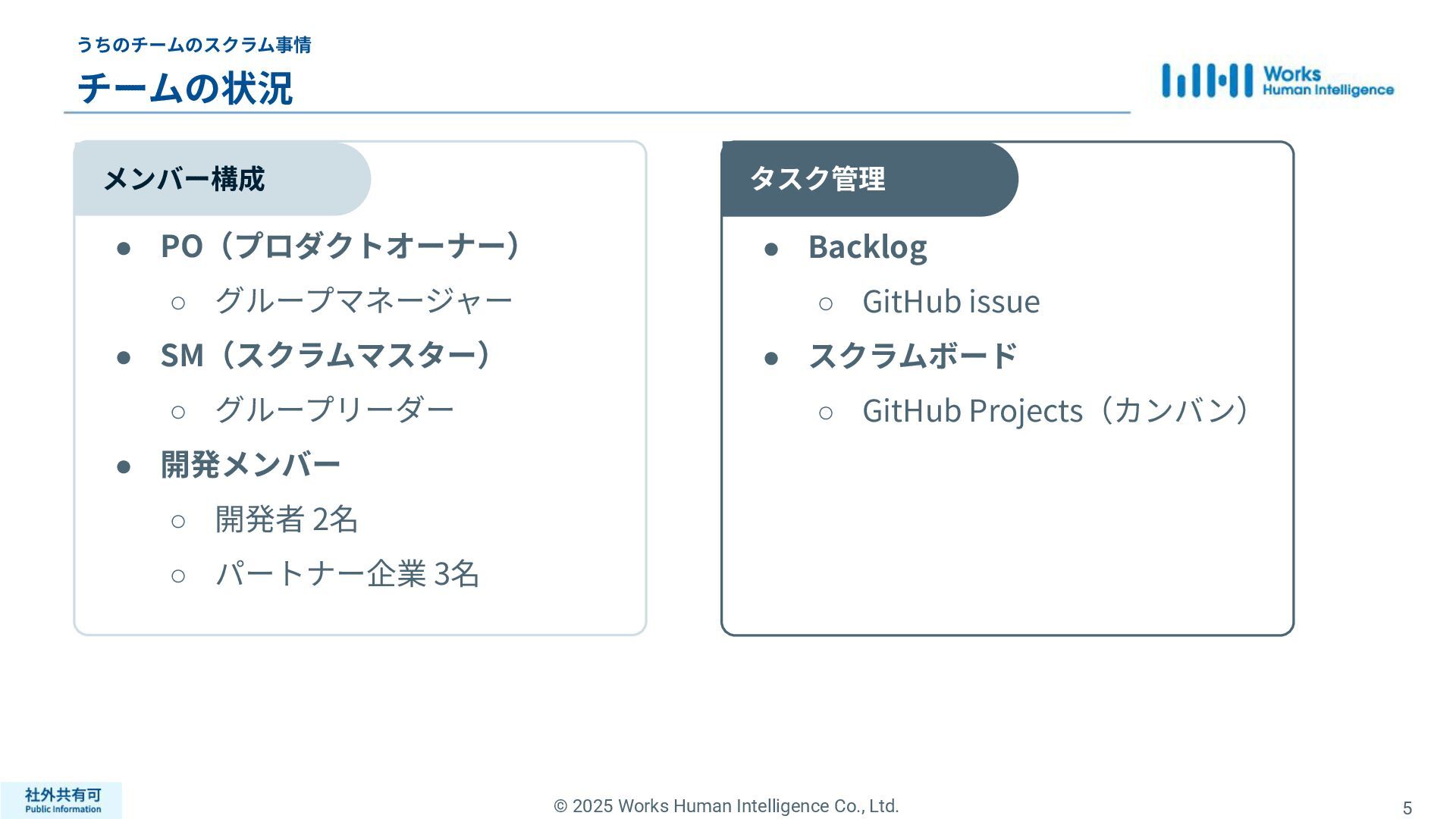 うちのチームのスクラム事情

チームの状況

Works Human Intelligence

メンバー構成

● PO（プロダクトオーナー）
○ グループマネージャー
● SM（スクラムマスター）
○ グループリーダー
● 開発メンバー
○ 開発者 2名
○ パートナー企業 3名

タスク管理

● Backlog
○ GitHub issue
● スクラムボード
○ GitHub Projects（カンバン）

社外共有可
Public Information

© 2025 Works Human Intelligence Co., Ltd.

5